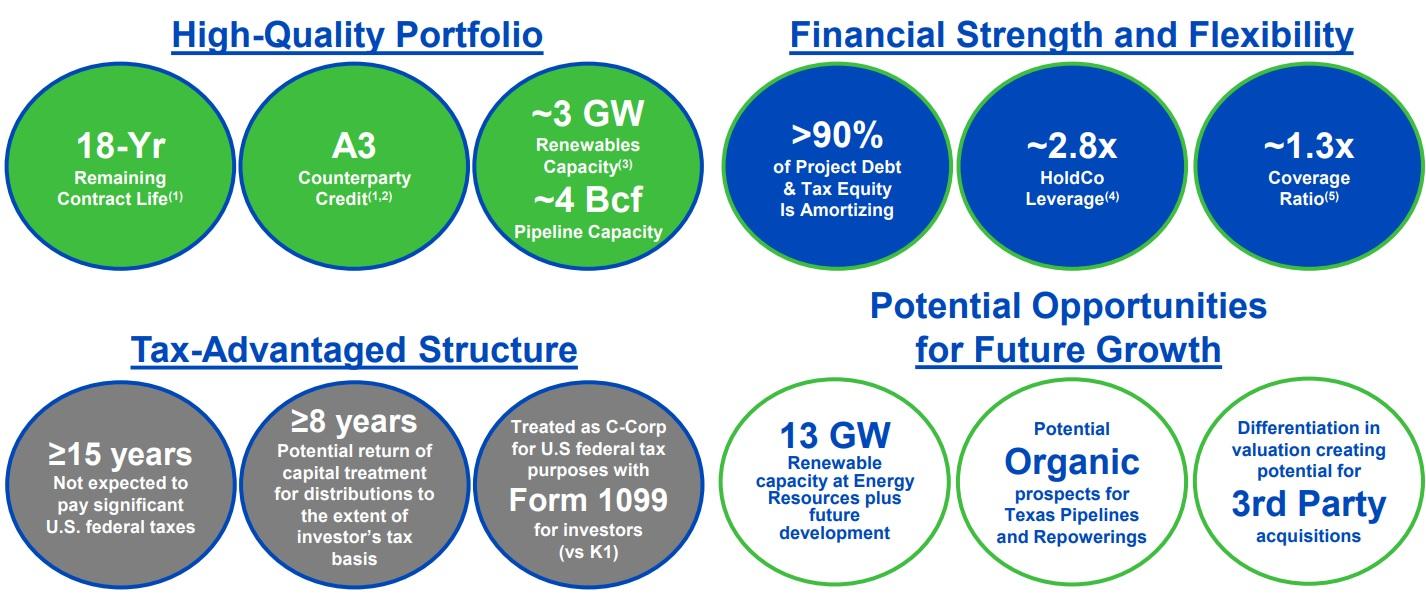 High-Quality Portfolio

18-Yr
Remaining Contract Life$^{(1)}$

A3
Counterparty Credit$^{(1,2)}$

~3 GW
Renewables Capacity$^{(3)}$
~4 Bcf
Pipeline Capacity

Financial Strength and Flexibility

>90%
of Project Debt & Tax Equity Is Amortizing

~2.8x
HoldCo Leverage$^{(4)}$

~1.3x
Coverage Ratio$^{(5)}$

Tax-Advantaged Structure

≥15 years
Not expected to pay significant U.S. federal taxes

≥8 years
Potential return of capital treatment for distributions to the extent of investor's tax basis

Treated as C-Corp for U.S federal tax purposes with
Form 1099
for investors (vs K1)

Potential Opportunities for Future Growth

13 GW
Renewable capacity at Energy Resources plus future development

Potential
Organic
prospects for Texas Pipelines and Repowerings

Differentiation in valuation creating potential for
3rd Party
acquisitions